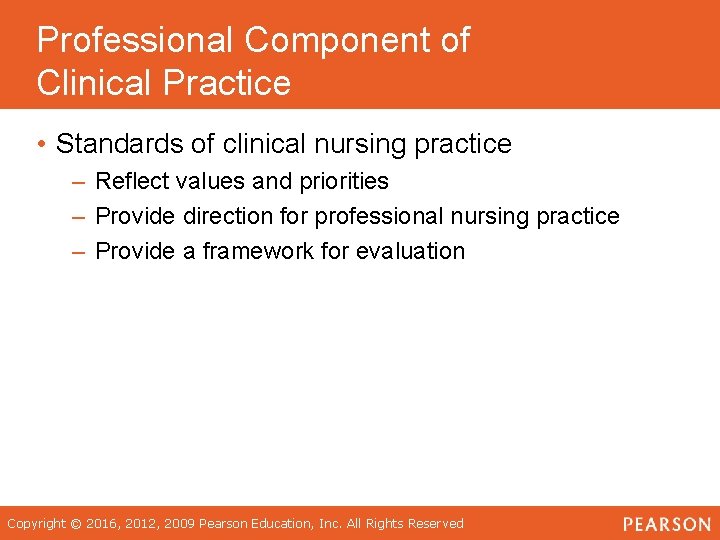 Professional Component of Clinical Practice

• Standards of clinical nursing practice
– Reflect values and priorities
– Provide direction for professional nursing practice
– Provide a framework for evaluation

Copyright © 2016, 2012, 2009 Pearson Education, Inc. All Rights Reserved

PEARSON